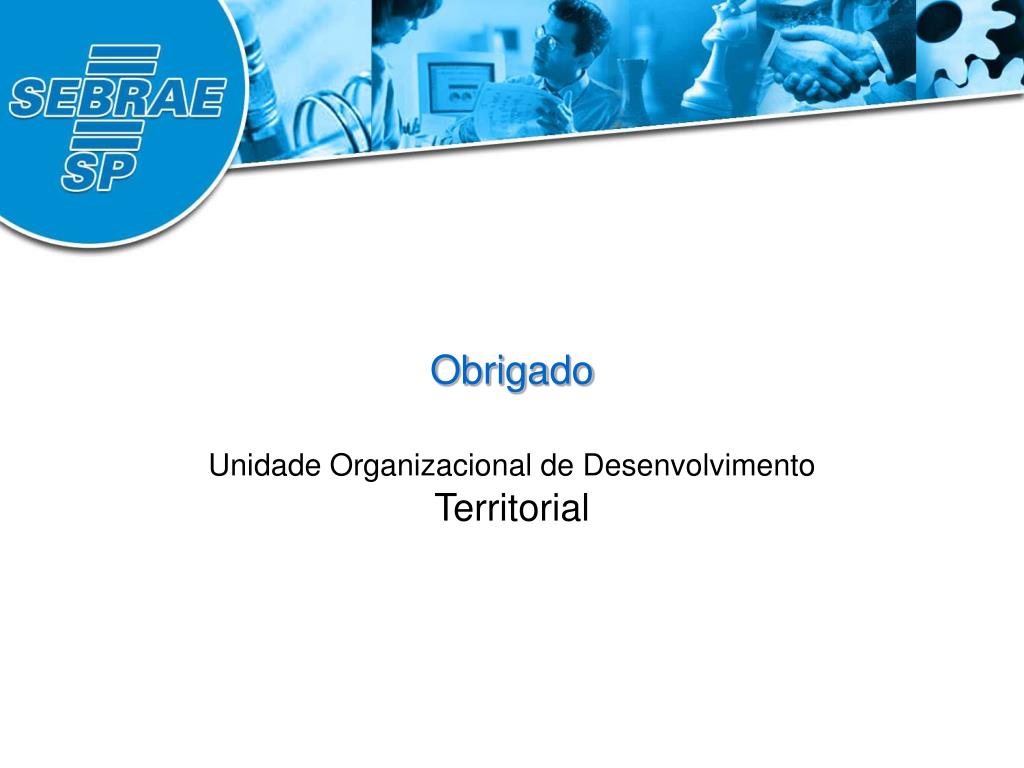 SEBRAE
SP

Obrigado

Unidade Organizacional de Desenvolvimento Territorial